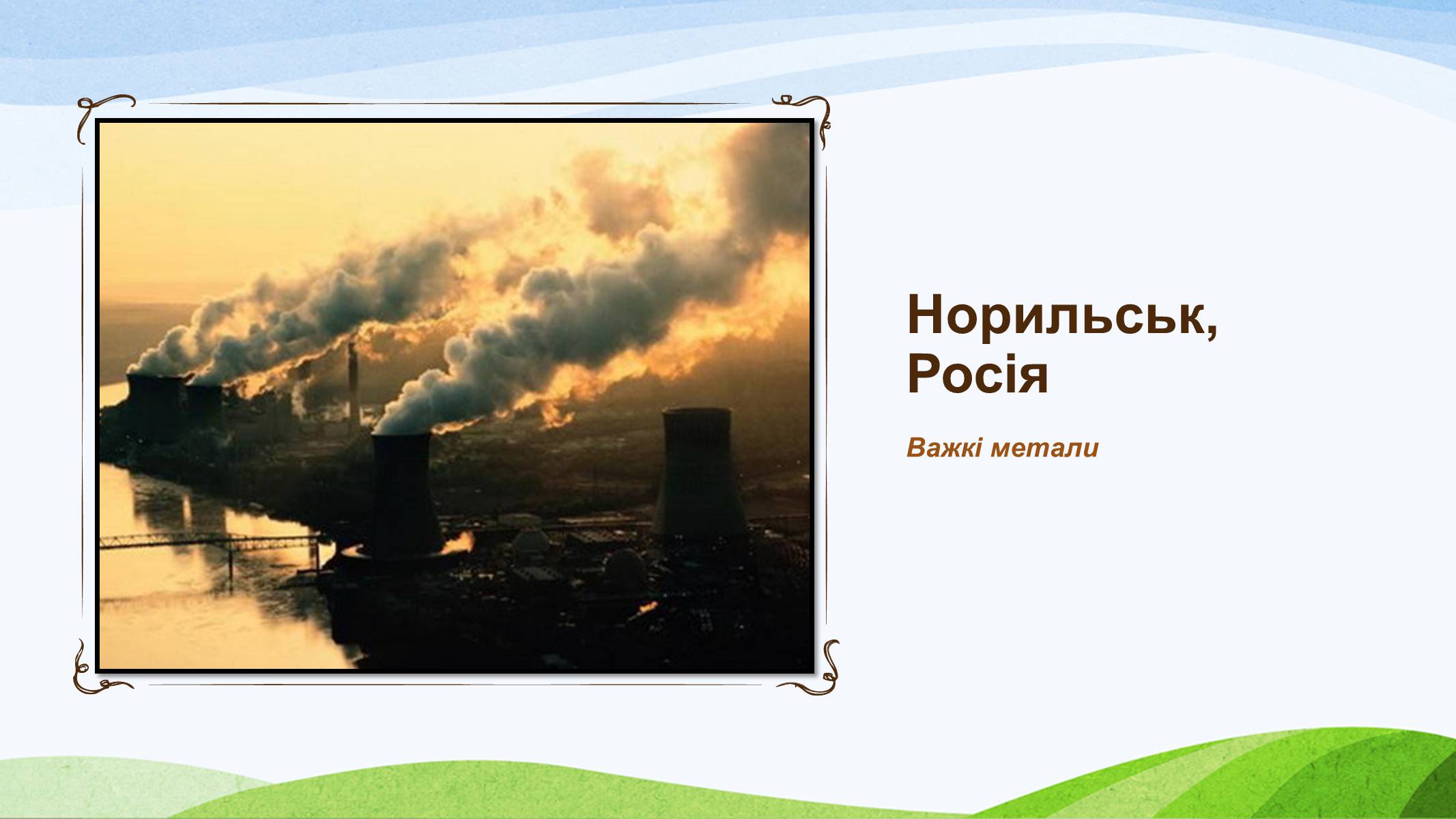 Норильськ, Росія

Важкі метали